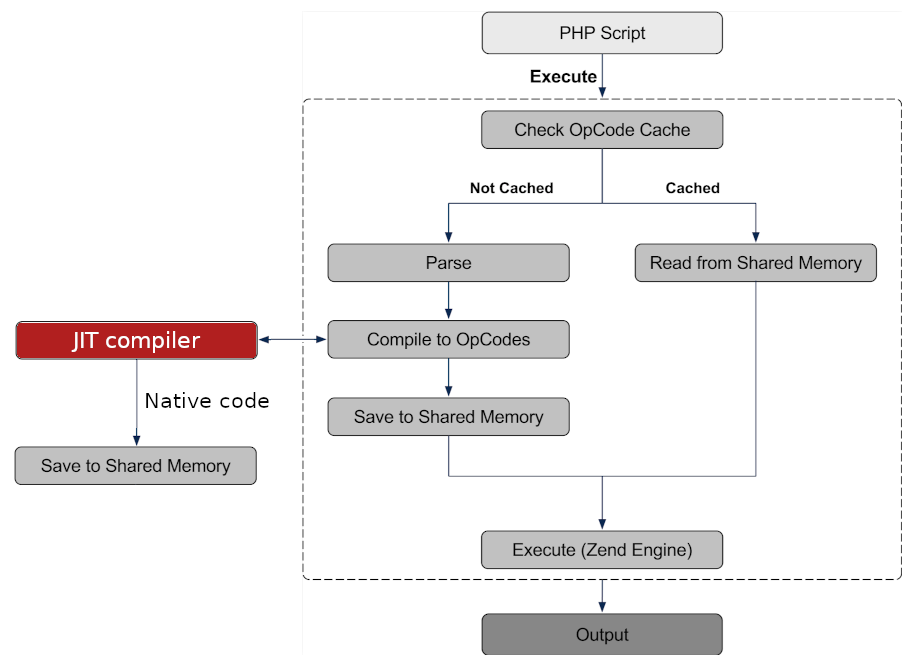 PHP Script

Execute

Check OpCode Cache

Not Cached

Cached

Parse

Read from Shared Memory

JIT compiler

Compile to OpCodes

Native code

Save to Shared Memory

Save to Shared Memory

Execute (Zend Engine)

Output